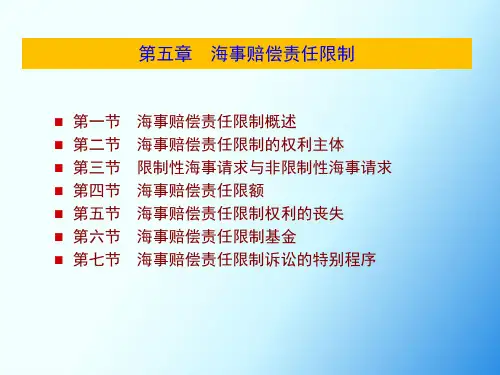 第五章　海事赔偿责任限制

■ 第一节　海事赔偿责任限制概述
■ 第二节　海事赔偿责任限制的权利主体
■ 第三节　限制性海事请求与非限制性海事请求
■ 第四节　海事赔偿责任限额
■ 第五节　海事赔偿责任限制权利的丧失
■ 第六节　海事赔偿责任限制基金
■ 第七节　海事赔偿责任限制诉讼的特别程序